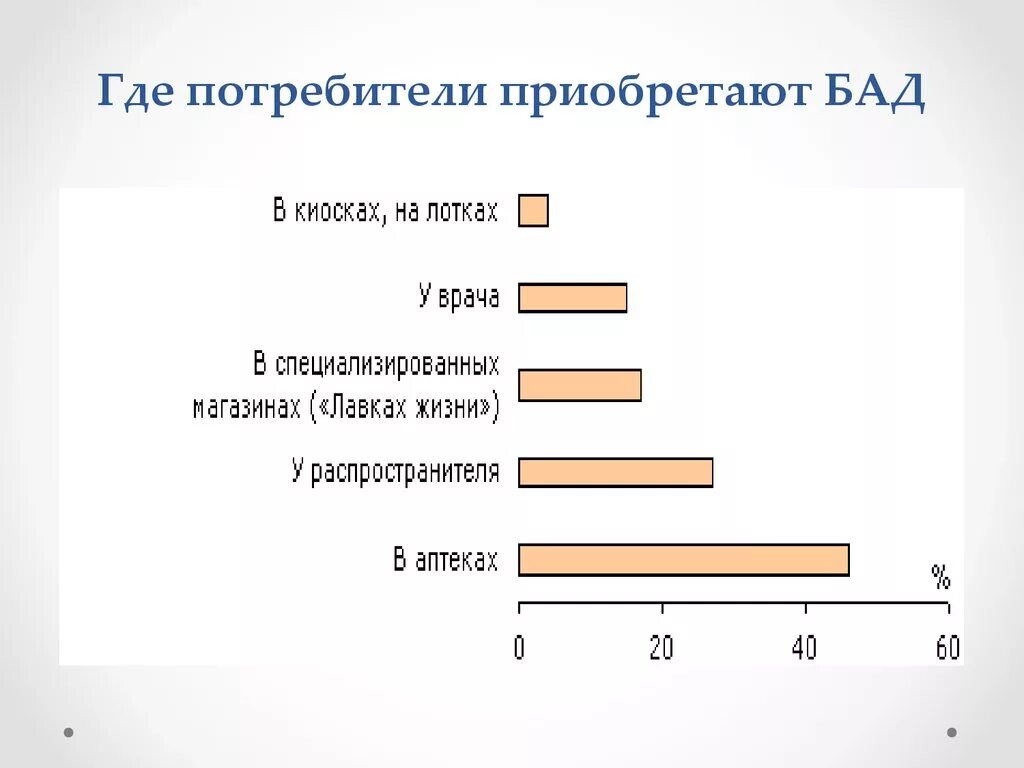 Где потребители приобретают БАД

В киосках, на лотках

У врача

В специализированных магазинах («Лавках жизни»)

У распространителя

В аптеках

%

0 20 40 60